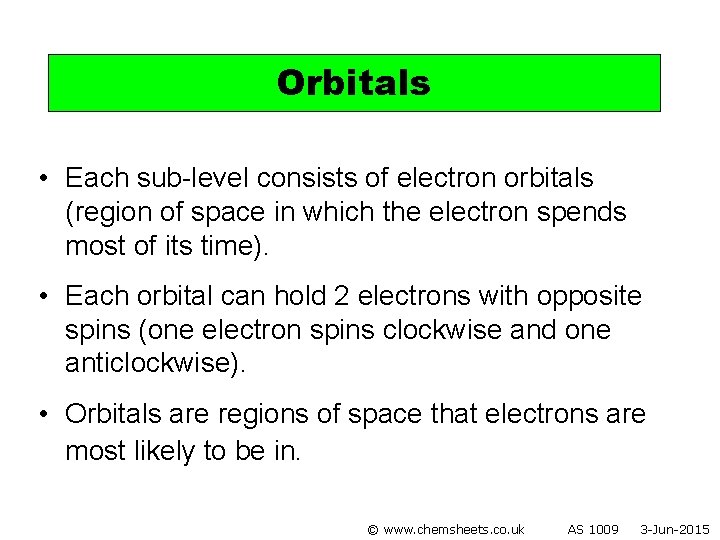 Orbitals

• Each sub-level consists of electron orbitals (region of space in which the electron spends most of its time).

• Each orbital can hold 2 electrons with opposite spins (one electron spins clockwise and one anticlockwise).

• Orbitals are regions of space that electrons are most likely to be in.

© www.chemsheets.co.uk AS 1009 3-Jun-2015